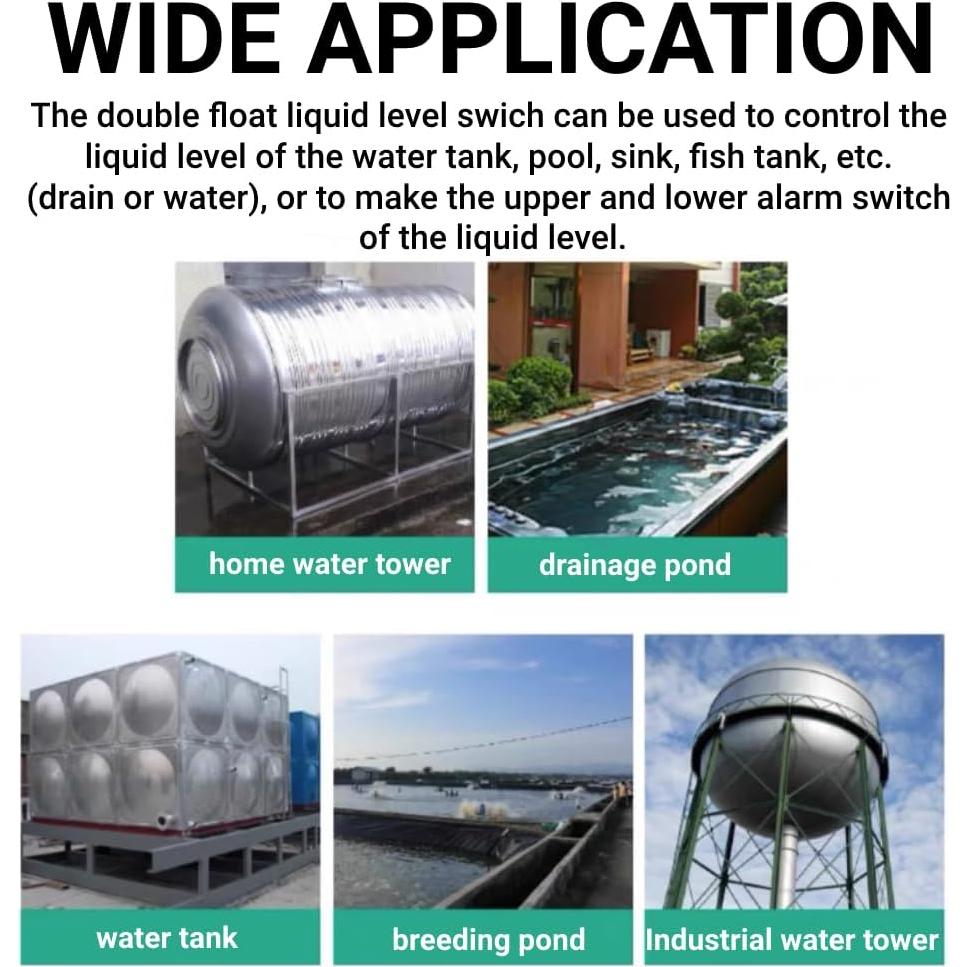 WIDE APPLICATION

The double float liquid level swich can be used to control the liquid level of the water tank, pool, sink, fish tank, etc. (drain or water), or to make the upper and lower alarm switch of the liquid level.

home water tower

drainage pond

water tank

breeding pond

Industrial water tower